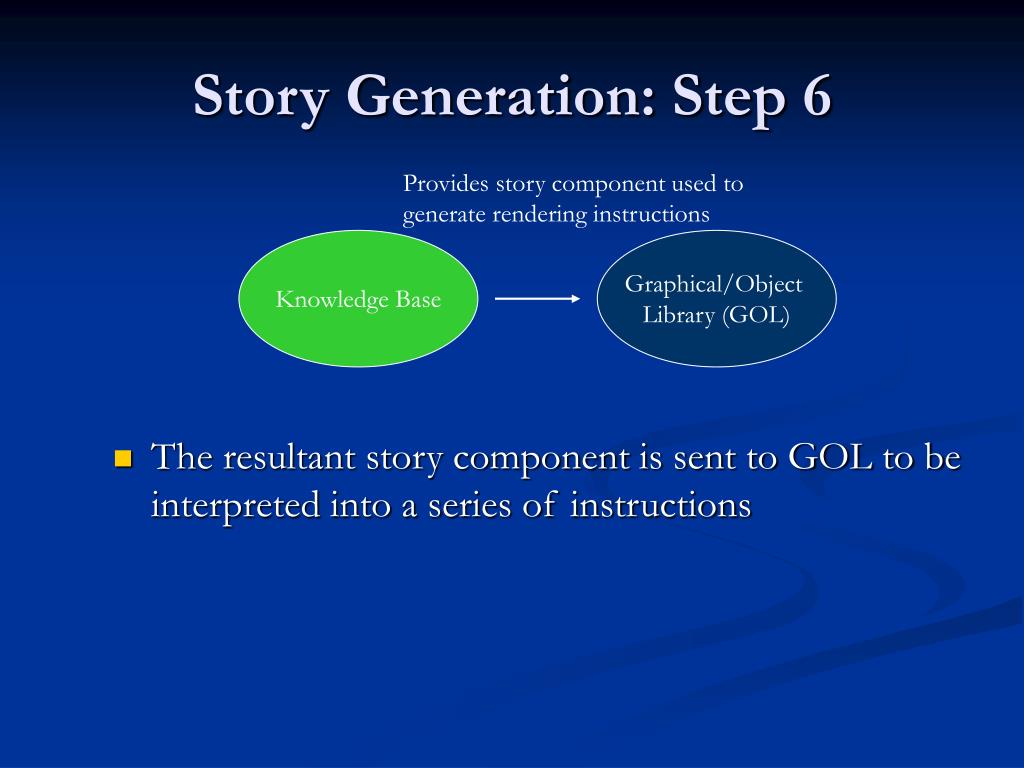 Story Generation: Step 6

Provides story component used to generate rendering instructions

Knowledge Base

Graphical/Object Library (GOL)

The resultant story component is sent to GOL to be interpreted into a series of instructions